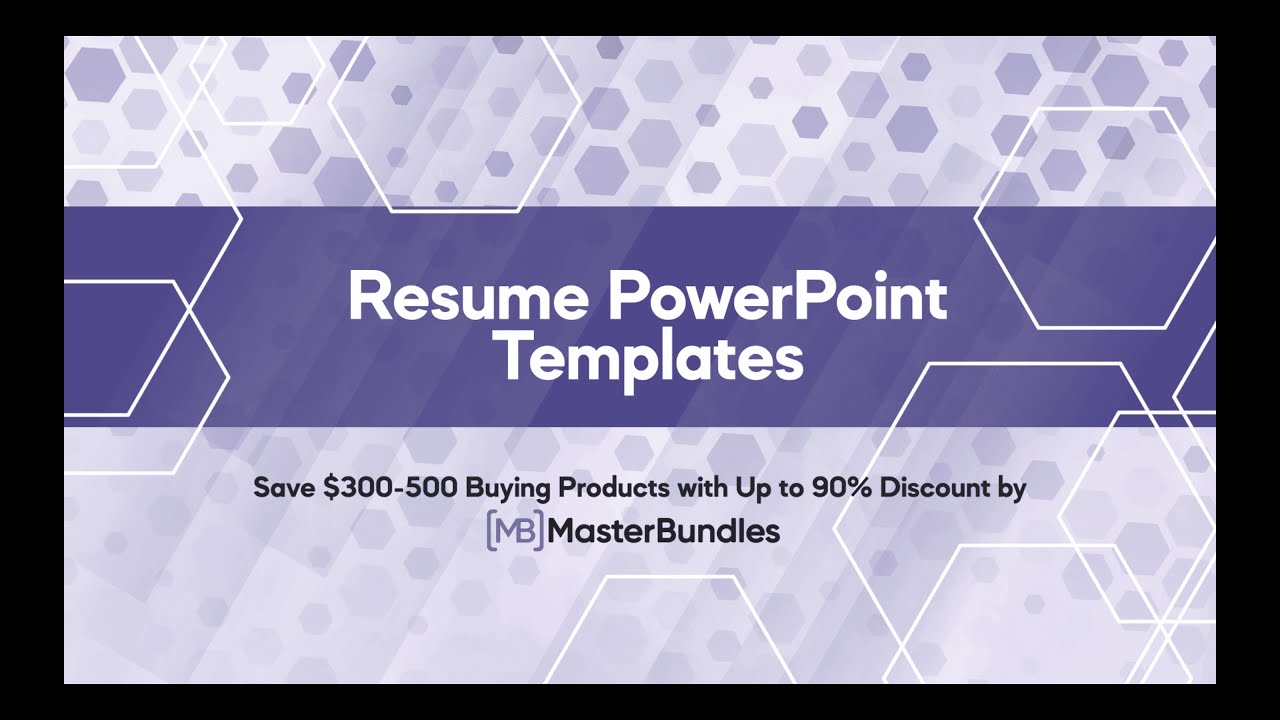 Resume PowerPoint Templates

Save \$300-500 Buying Products with Up to 90% Discount by

MB MasterBundles